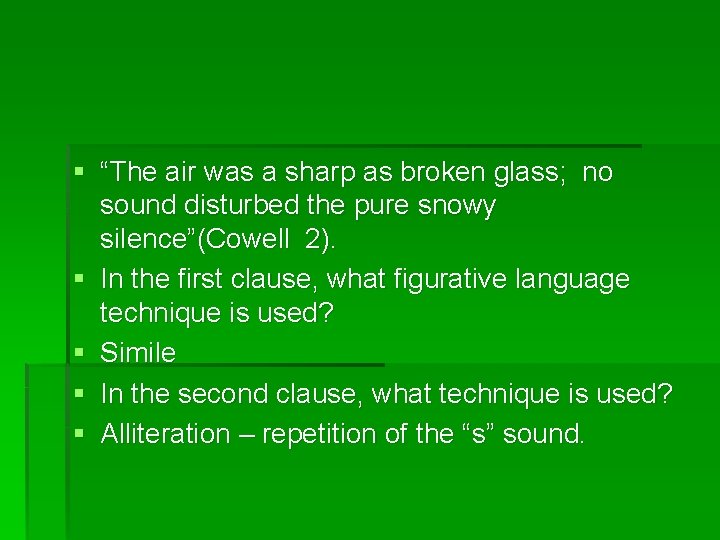 ▪ “The air was a sharp as broken glass;  no sound disturbed the pure snowy silence”(Cowell  2).
▪ In the first clause, what figurative language technique is used?
▪ Simile
▪ In the second clause, what technique is used?
▪ Alliteration – repetition of the “s” sound.